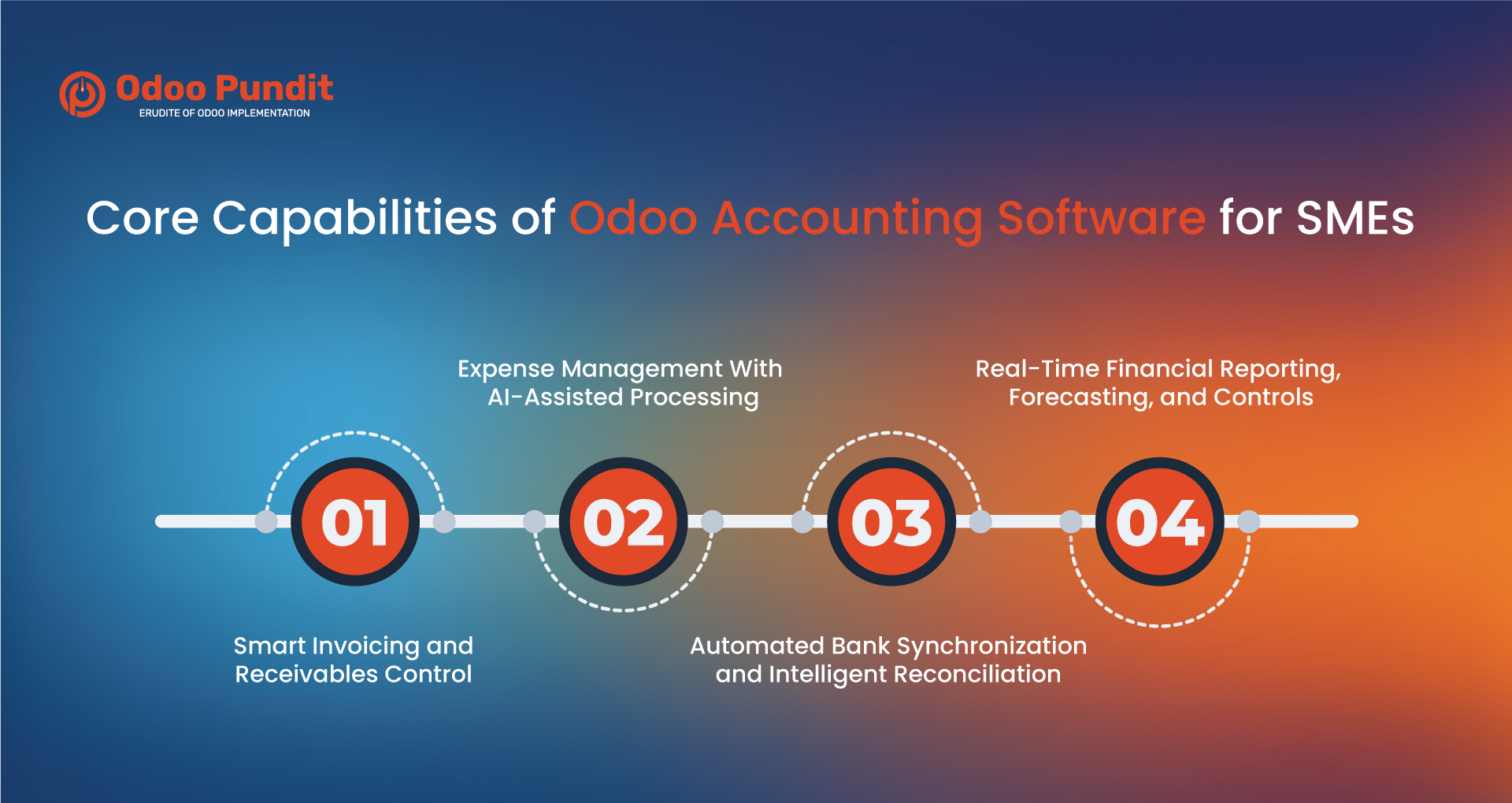 Odoo Pundit
ERUDITE OF ODOO IMPLEMENTATION

Core Capabilities of Odoo Accounting Software for SMEs

Expense Management With AI-Assisted Processing

Real-Time Financial Reporting, Forecasting, and Controls

01

02

03

04

Smart Invoicing and Receivables Control

Automated Bank Synchronization and Intelligent Reconciliation